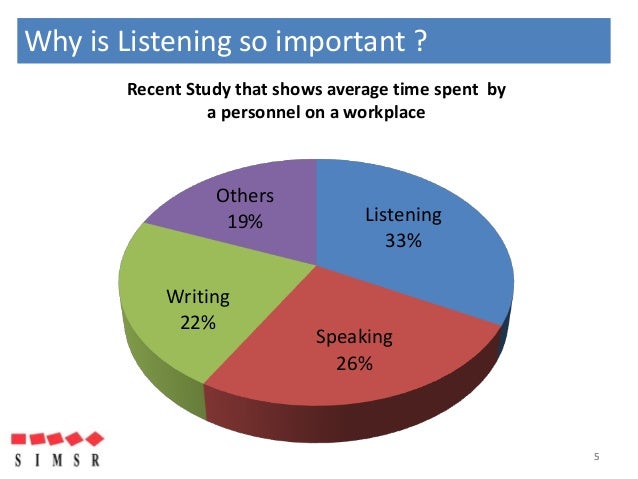 Why is Listening so important ?

Recent Study that shows average time spent by a personnel on a workplace

Others
19%

Listening
33%

Writing
22%

Speaking
26%

SIMSR

5